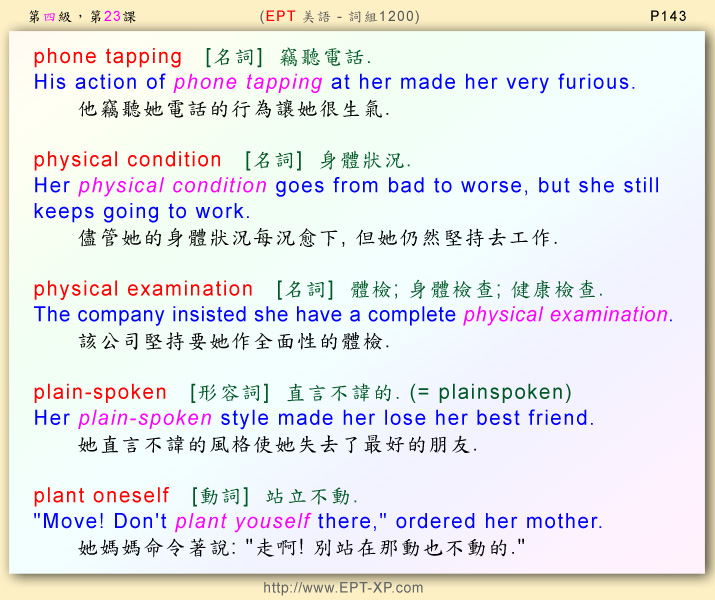 第四級，第23課

(EPT 美語 - 詞組1200)

P143

phone tapping [名詞] 竊聽電話.
His action of phone tapping at her made her very furious.
他竊聽她電話的行為讓她很生氣.

physical condition [名詞] 身體狀況.
Her physical condition goes from bad to worse, but she still keeps going to work.
儘管她的身體狀況每況愈下, 但她仍然堅持去工作.

physical examination [名詞] 體檢; 身體檢查; 健康檢查.
The company insisted she have a complete physical examination.
該公司堅持要她作全面性的體檢.

plain-spoken [形容詞] 直言不諱的. (= plainspoken)
Her plain-spoken style made her lose her best friend.
她直言不諱的風格使她失去了最好的朋友.

plant oneself [動詞] 站立不動.
"Move! Don't plant youself there," ordered her mother.
她媽媽命令著說: "走啊! 別站在那動也不動的."

http://www.EPT-XP.com